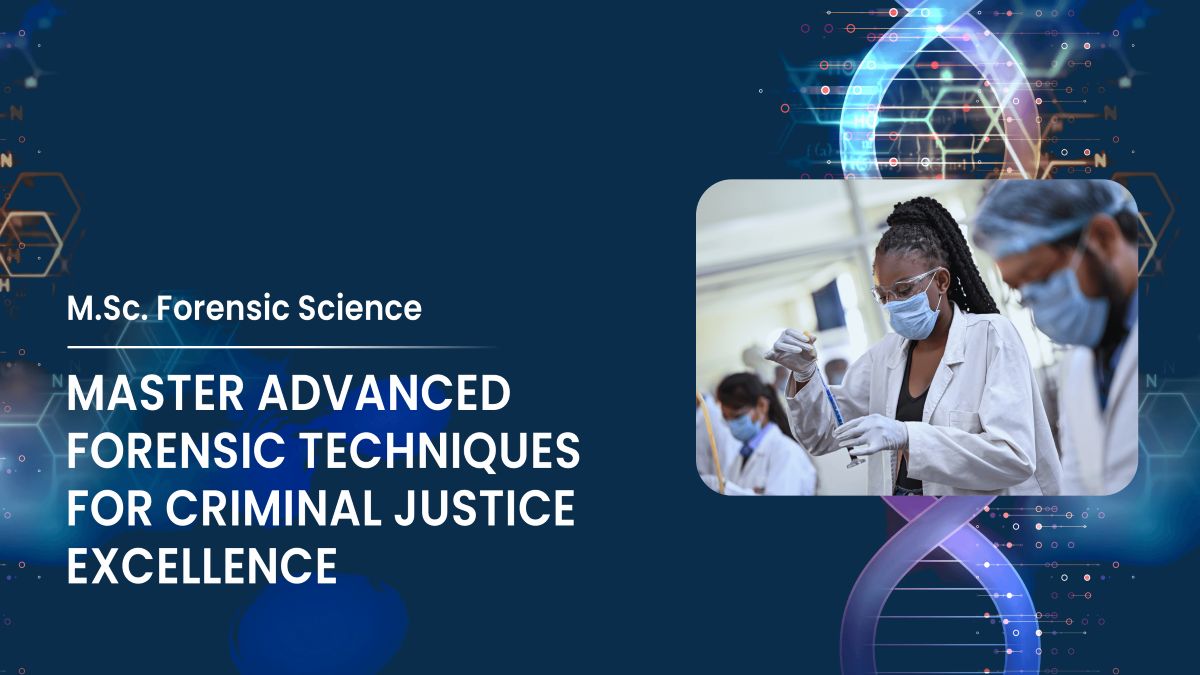 M.Sc. Forensic Science

MASTER ADVANCED FORENSIC TECHNIQUES FOR CRIMINAL JUSTICE EXCELLENCE